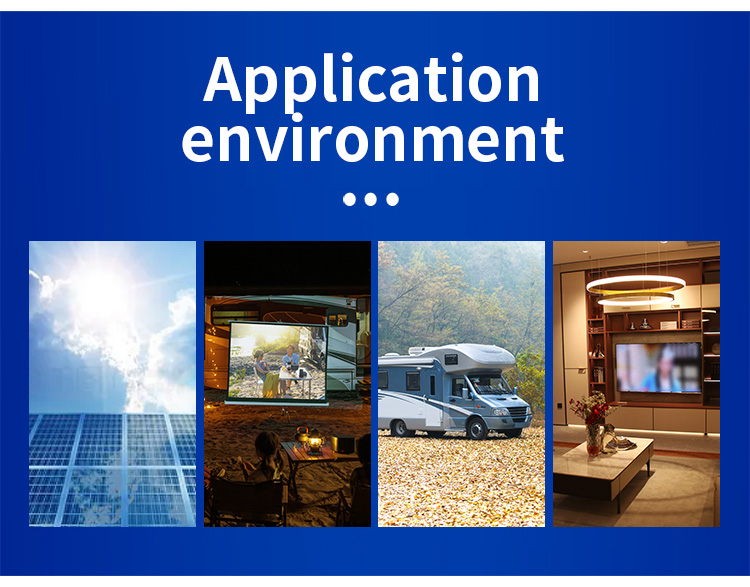 Application environment